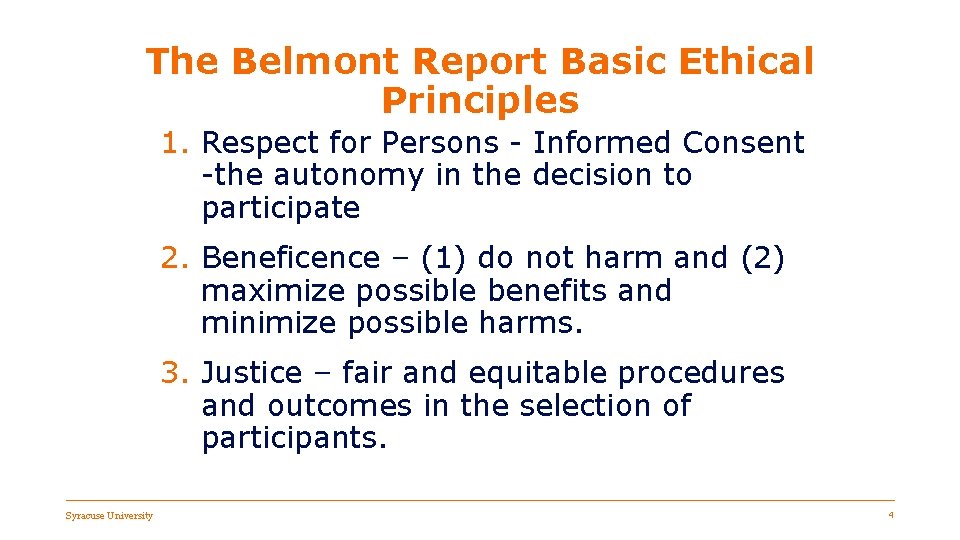 The Belmont Report Basic Ethical Principles

1. Respect for Persons - Informed Consent -the autonomy in the decision to participate

2. Beneficence – (1) do not harm and (2) maximize possible benefits and minimize possible harms.

3. Justice – fair and equitable procedures and outcomes in the selection of participants.

Syracuse University

4